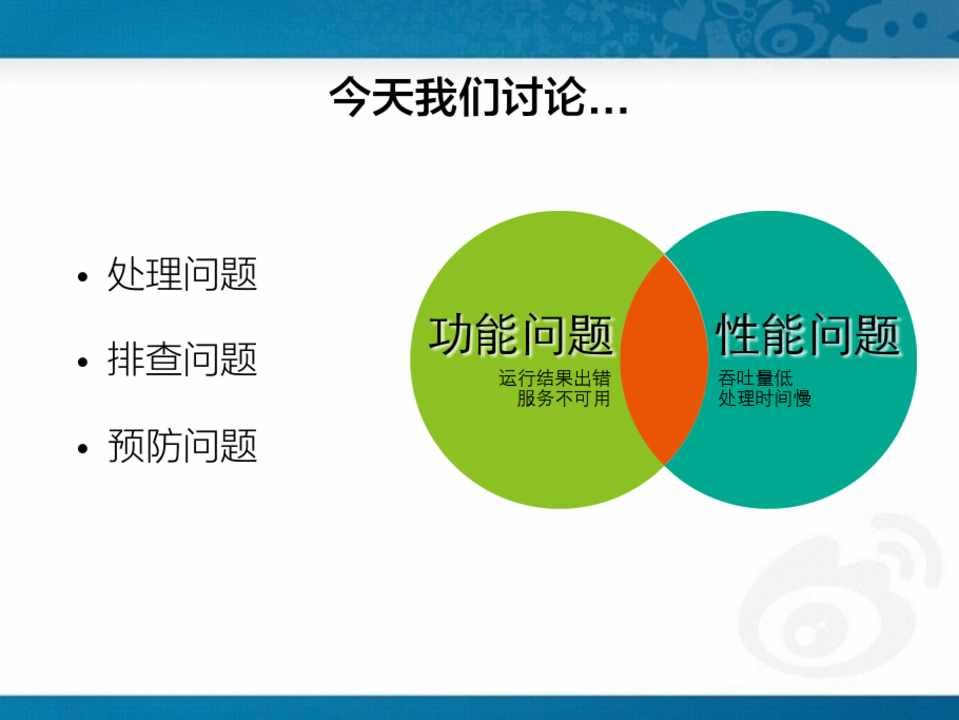 今天我们讨论…

• 处理问题
• 排查问题
• 预防问题

功能问题
运行结果出错
服务不可用

性能问题
吞吐量低
处理时间慢